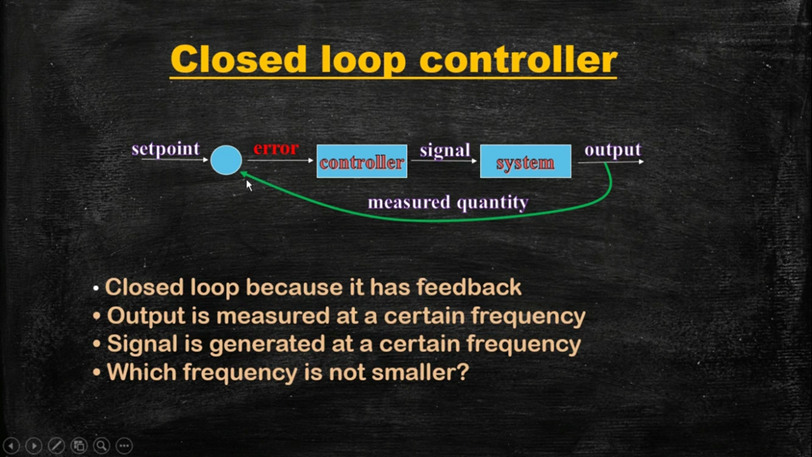 Closed loop controller

setpoint error controller signal system output
measured quantity

• Closed loop because it has feedback
• Output is measured at a certain frequency
• Signal is generated at a certain frequency
• Which frequency is not smaller?